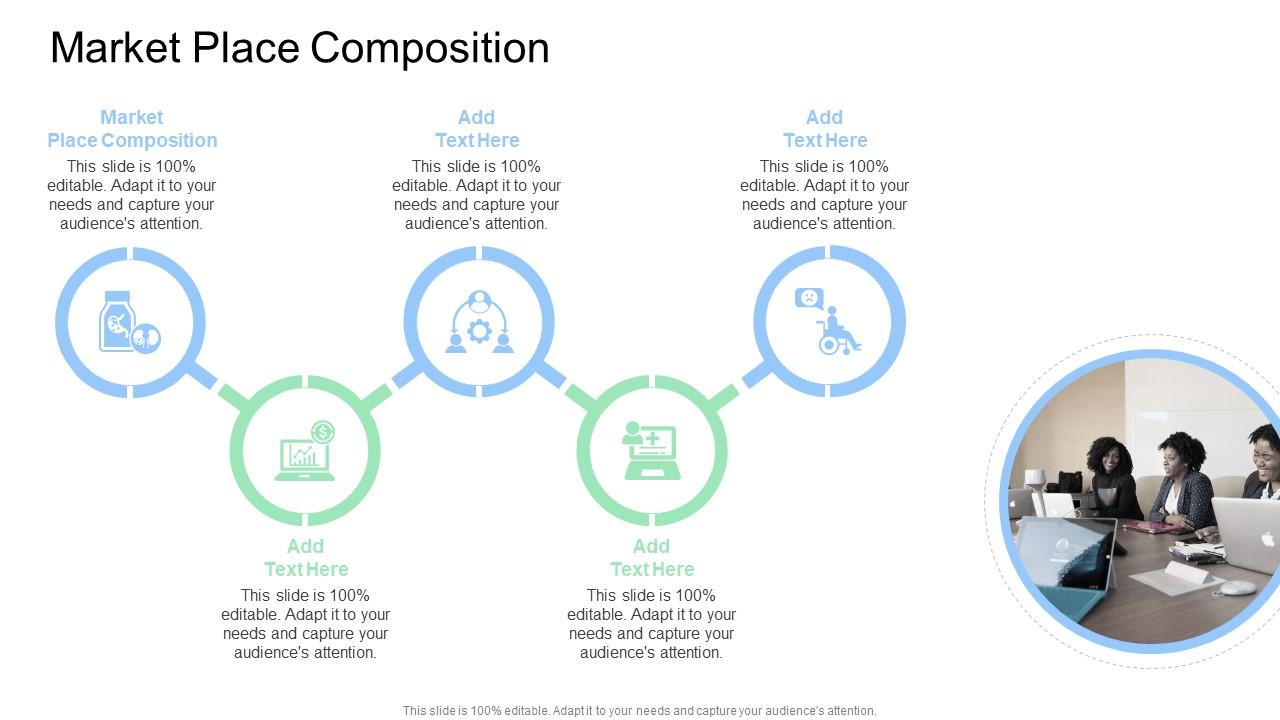 Market Place Composition

Market Place Composition
This slide is 100% editable. Adapt it to your needs and capture your audience's attention.

Add Text Here
This slide is 100% editable. Adapt it to your needs and capture your audience's attention.

Add Text Here
This slide is 100% editable. Adapt it to your needs and capture your audience's attention.

Add Text Here
This slide is 100% editable. Adapt it to your needs and capture your audience's attention.

Add Text Here
This slide is 100% editable. Adapt it to your needs and capture your audience's attention.

This slide is 100% editable. Adapt it to your needs and capture your audience's attention.